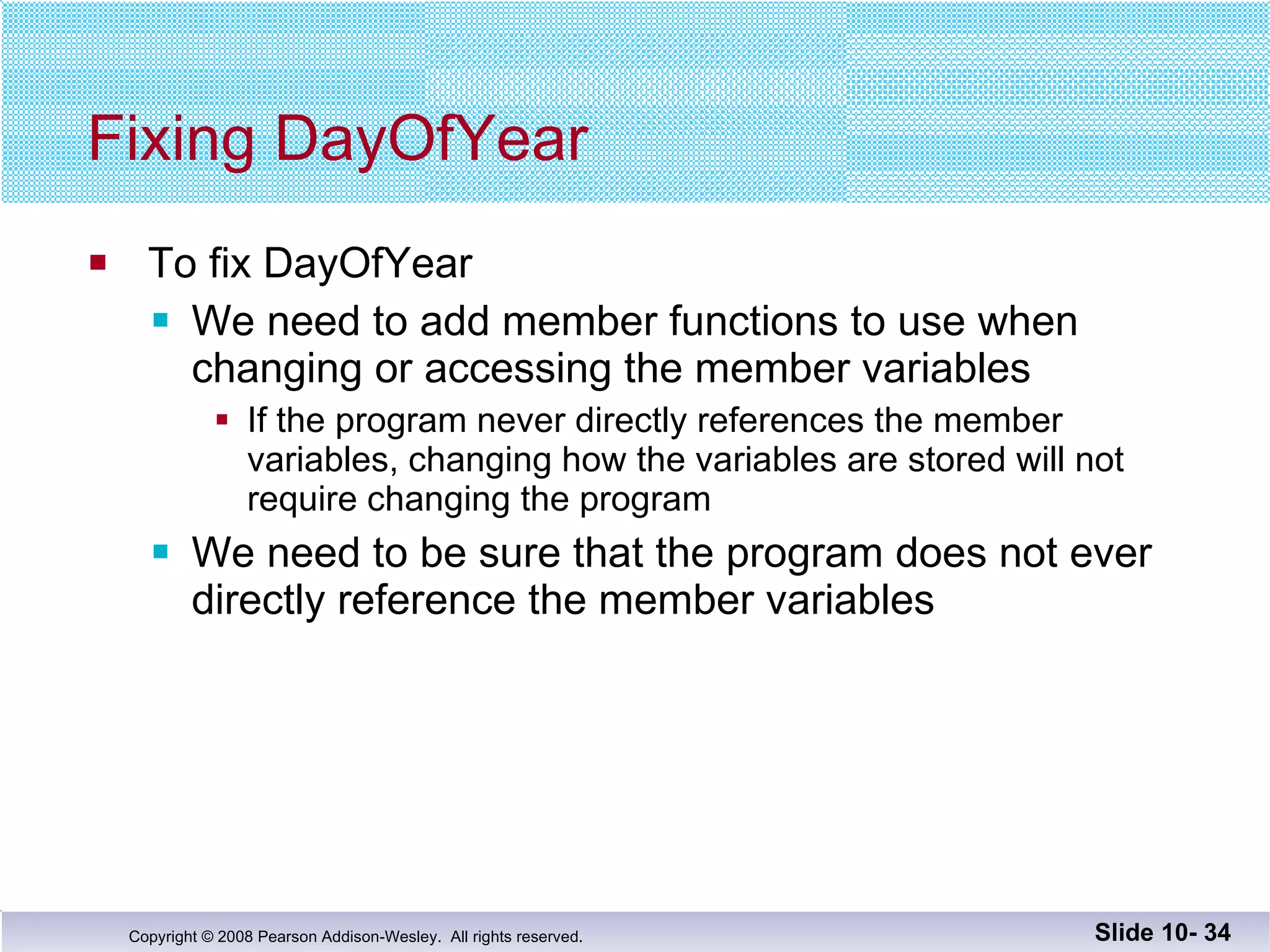 Fixing DayOfYear

To fix DayOfYear

We need to add member functions to use when changing or accessing the member variables

If the program never directly references the member variables, changing how the variables are stored will not require changing the program

We need to be sure that the program does not ever directly reference the member variables

Copyright © 2008 Pearson Addison-Wesley. All rights reserved.

Slide 10- 34